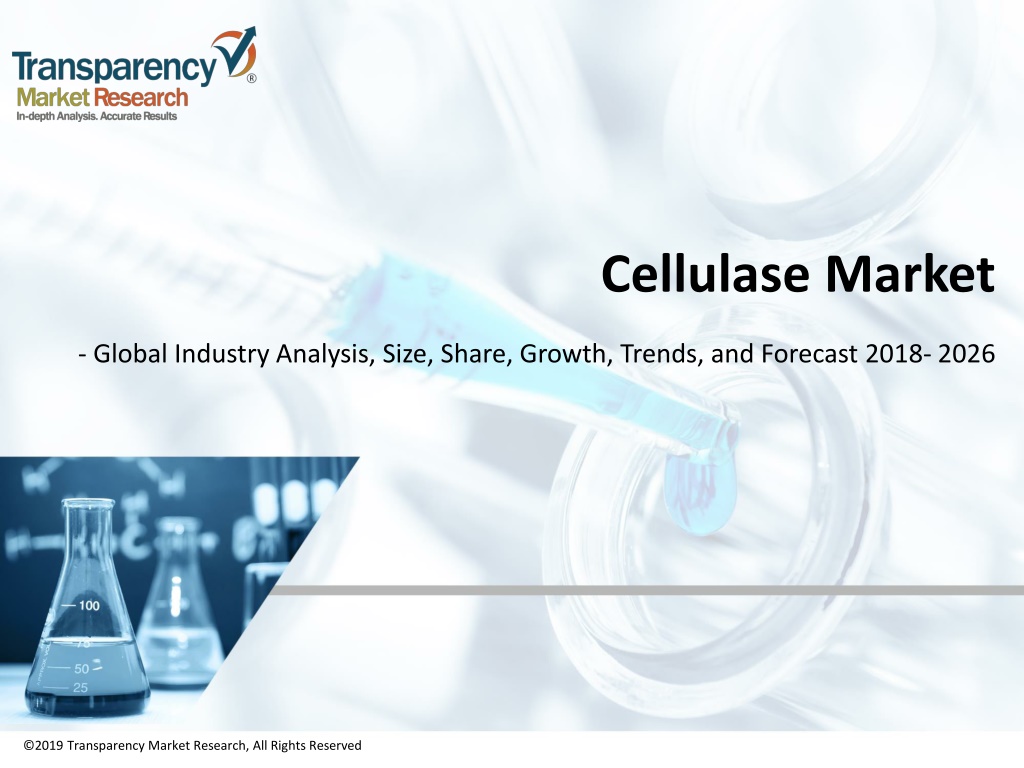 Transparency®
Market Research
In-depth Analysis. Accurate Results

Cellulase Market

- Global Industry Analysis, Size, Share, Growth, Trends, and Forecast 2018- 2026

100
75
50
25

©2019 Transparency Market Research, All Rights Reserved